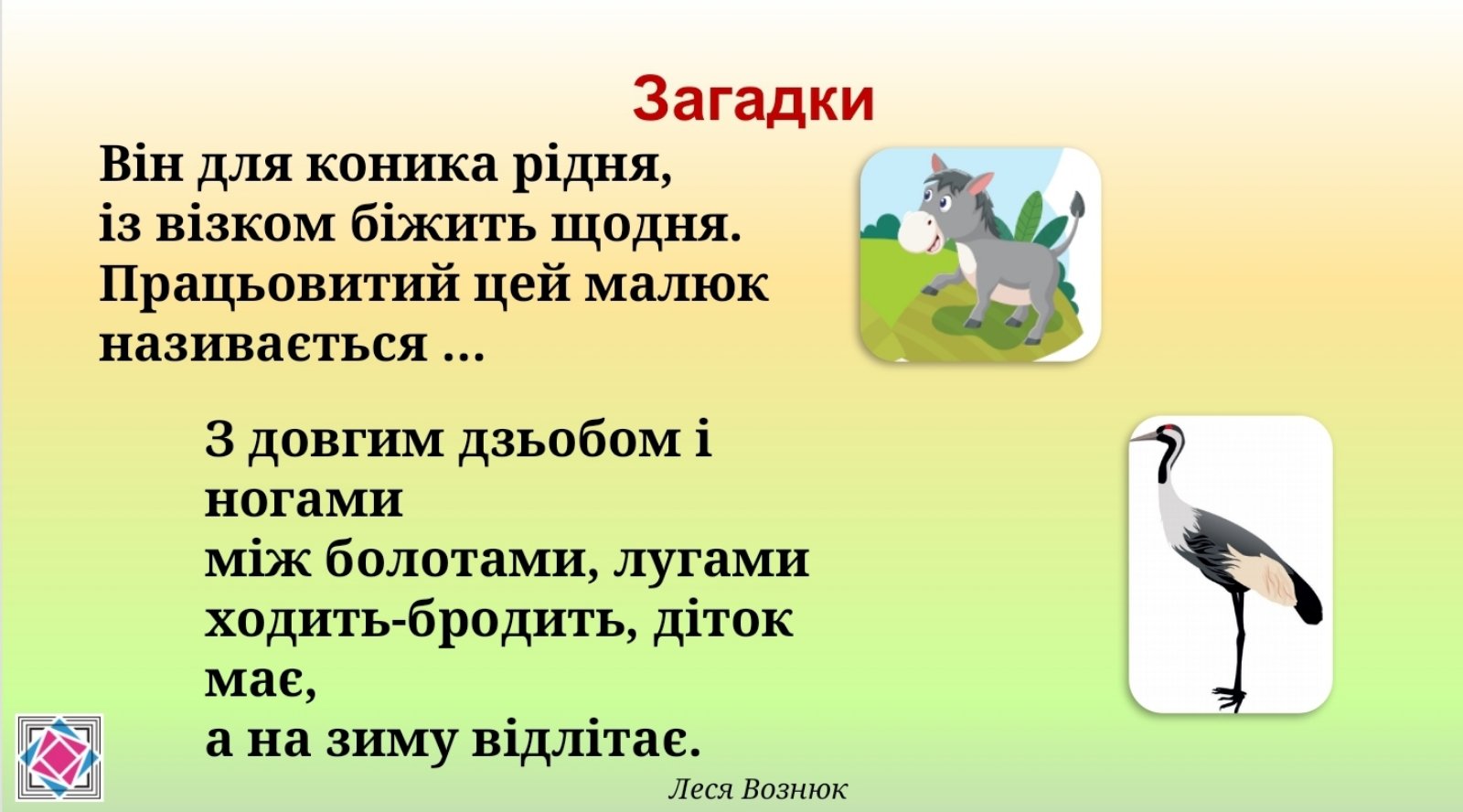 Загадки

Він для коника рідня,
із візком біжить щодня.
Працьовитий цей малюк
називається ...

З довгим дзьобом і ногами
між болотами, лугами
ходить-бродить, діток має,
а на зиму відлітає.

Леся Вознюк